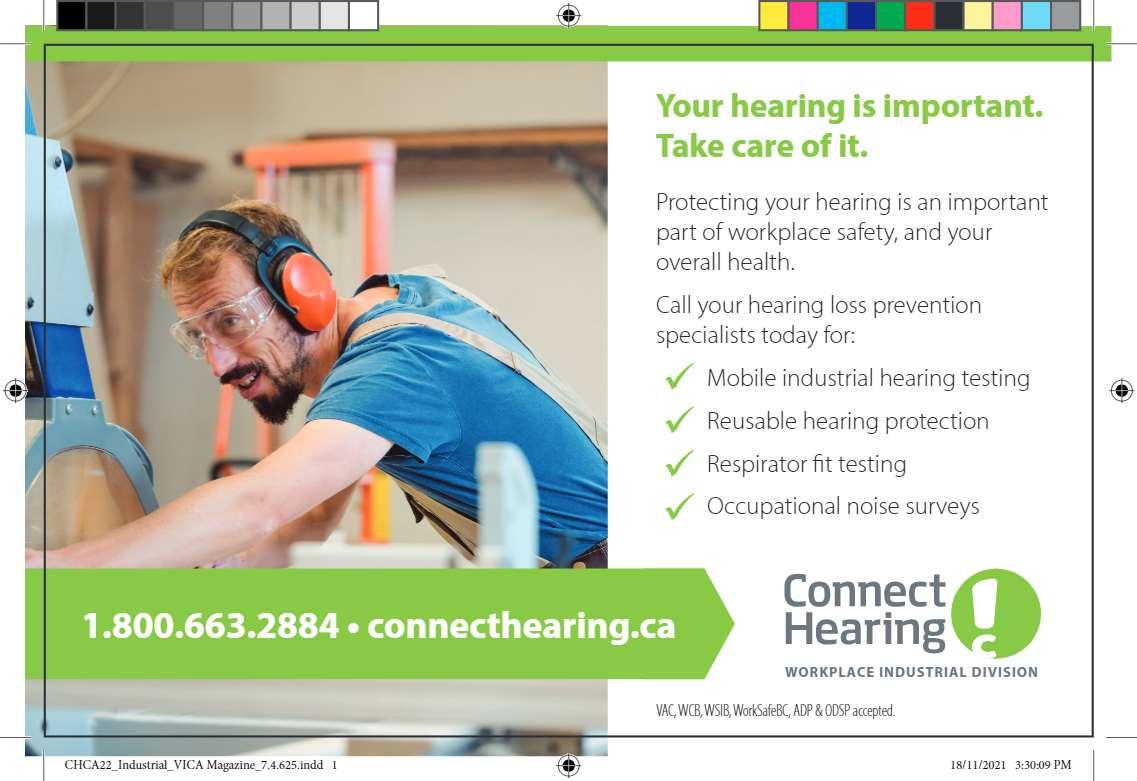 Your hearing is important. Take care of it.

Protecting your hearing is an important part of workplace safety, and your overall health.

Call your hearing loss prevention specialists today for:

✓ Mobile industrial hearing testing
✓ Reusable hearing protection
✓ Respirator fit testing
✓ Occupational noise surveys

1.800.663.2884 • connecthearing.ca

Connect Hearing
WORKPLACE INDUSTRIAL DIVISION

VAC, WCB, WSIB, WorkSafeBC, ADP & ODSP accepted.

CHCA22_Industrial_VICA Magazine_7.4.625.indd 1

18/11/2021 3:30:09 PM